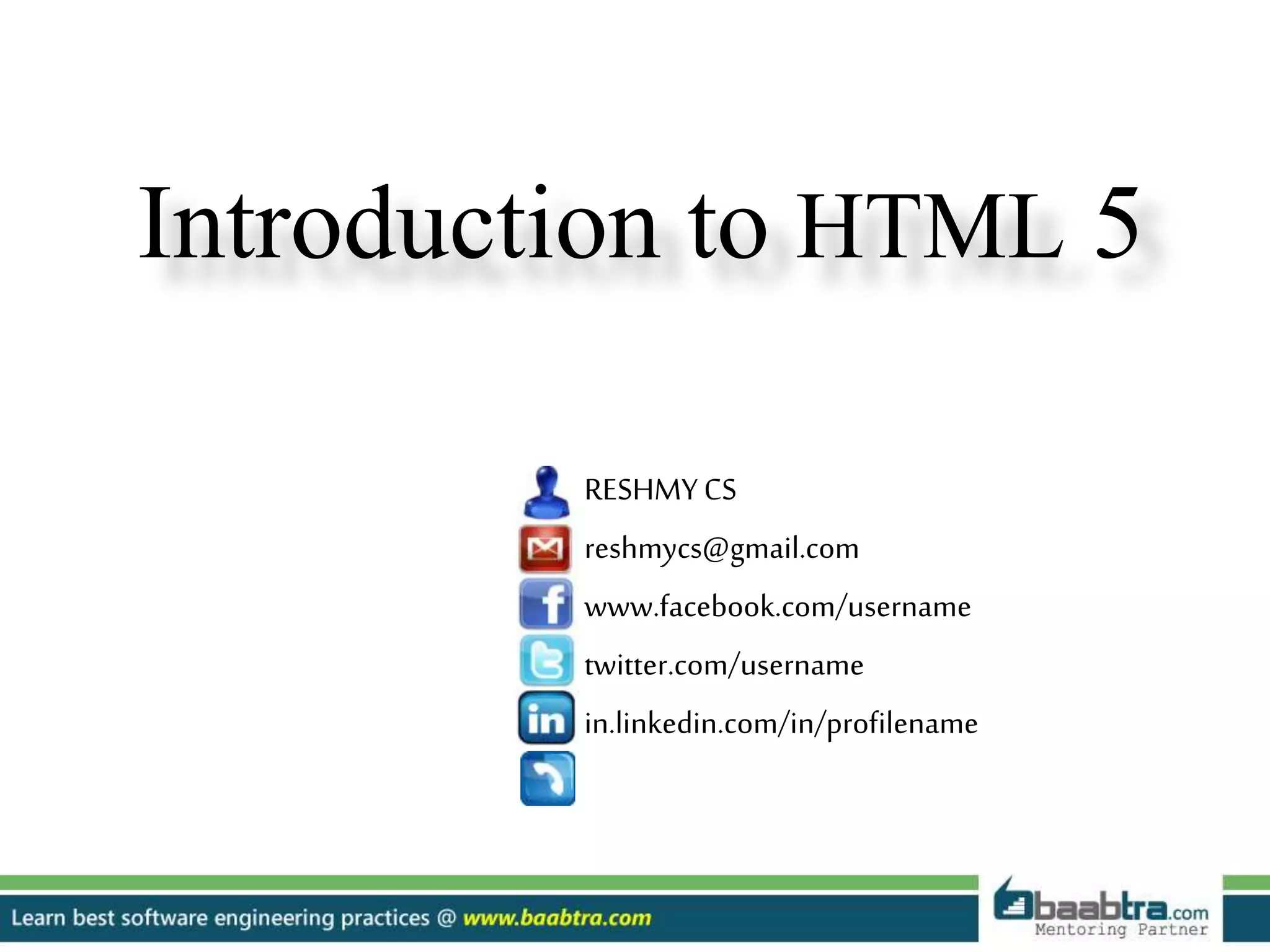 Introduction to HTML 5

RESHMY CS

reshmycs@gmail.com

www.facebook.com/username

twitter.com/username

in.linkedin.com/in/profilename

Learn best software engineering practices @ www.baabtra.com

baabtra.com
Mentoring Partner